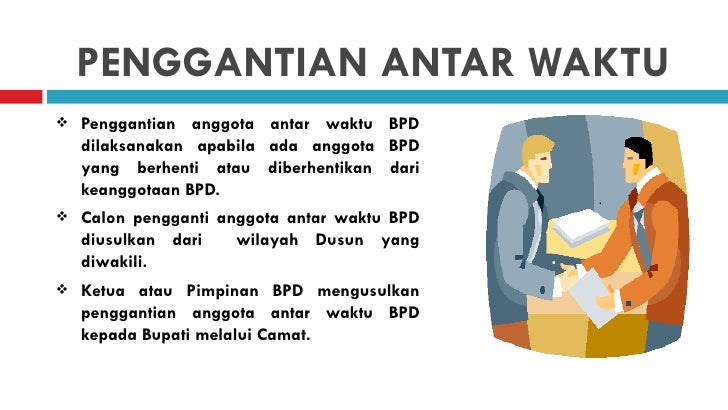 PENGGANTIAN ANTAR WAKTU

❖ Penggantian anggota antar waktu BPD dilaksanakan apabila ada anggota BPD yang berhenti atau diberhentikan dari keanggotaan BPD.

❖ Calon pengganti anggota antar waktu BPD diusulkan dari wilayah Dusun yang diwakili.

❖ Ketua atau Pimpinan BPD mengusulkan penggantian anggota antar waktu BPD kepada Bupati melalui Camat.